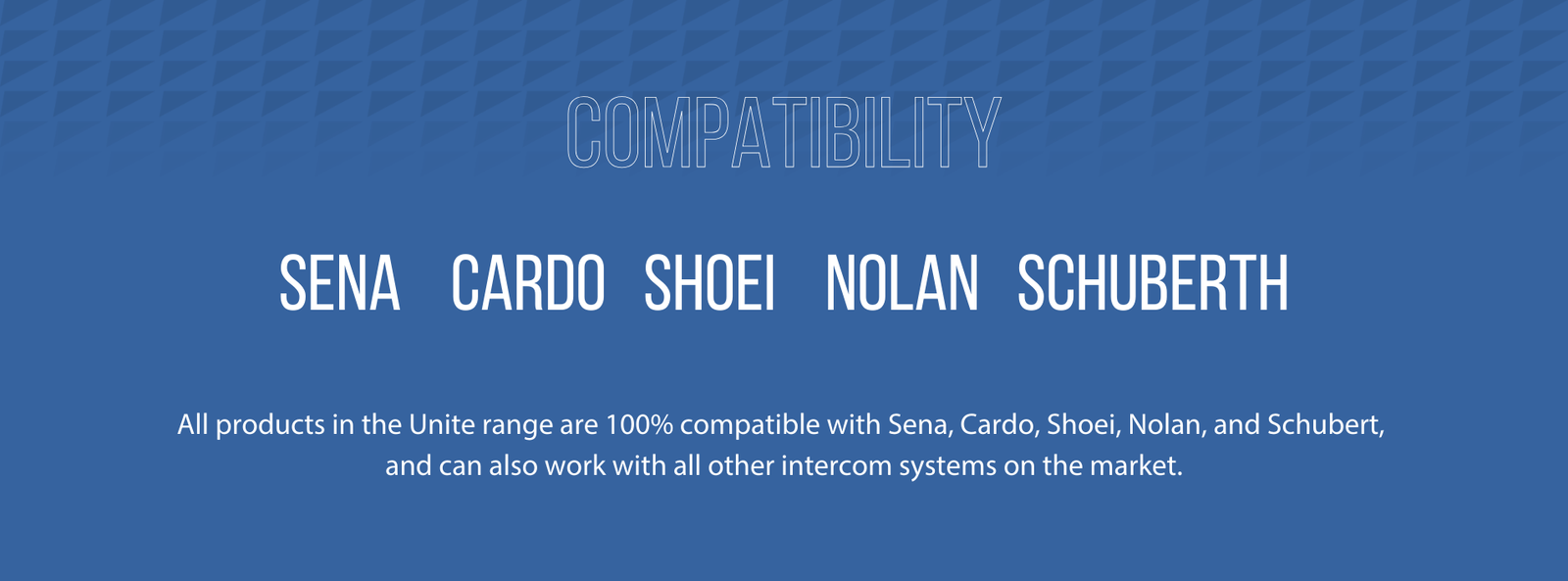 COMPATIBILITY

SENA CARDO SHOEI NOLAN SCHUBERTH

All products in the Unite range are 100% compatible with Sena, Cardo, Shoei, Nolan, and Schubert, and can also work with all other intercom systems on the market.